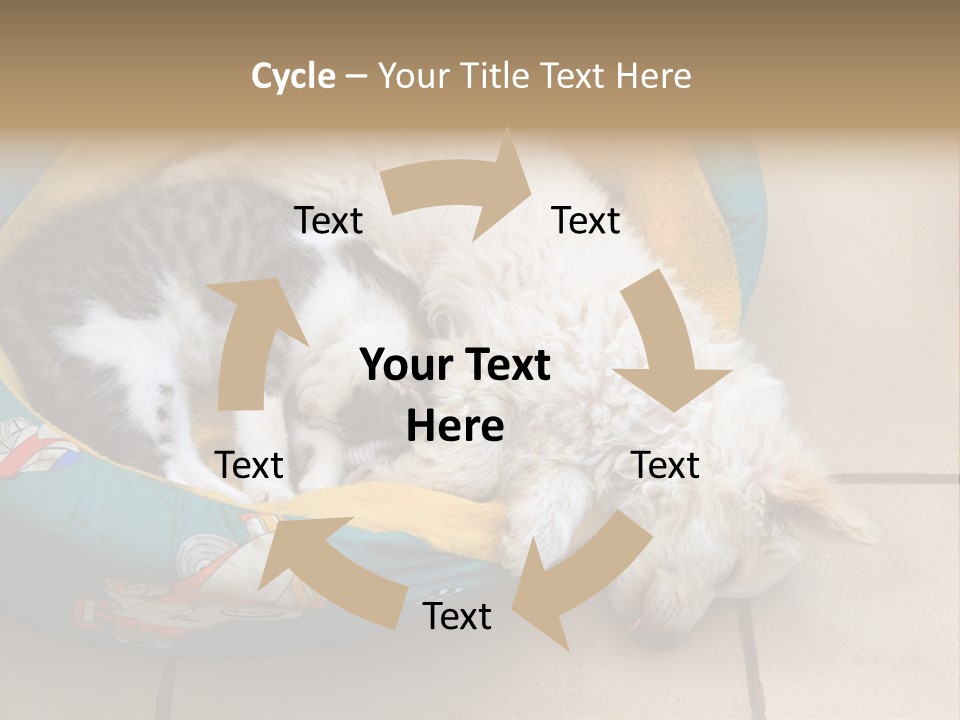 Cycle – Your Title Text Here

Text

Text

Your Text Here

Text

Text

Text